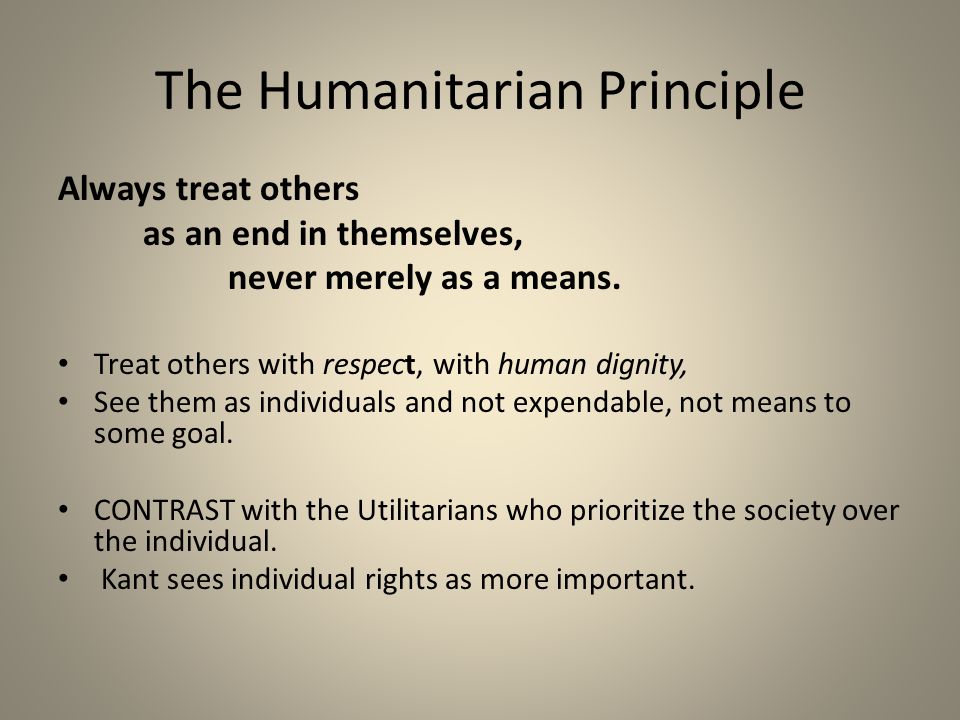 The Humanitarian Principle

Always treat others
as an end in themselves,
never merely as a means.

• Treat others with respect, with human dignity,
• See them as individuals and not expendable, not means to some goal.

• CONTRAST with the Utilitarians who prioritize the society over the individual.
• Kant sees individual rights as more important.